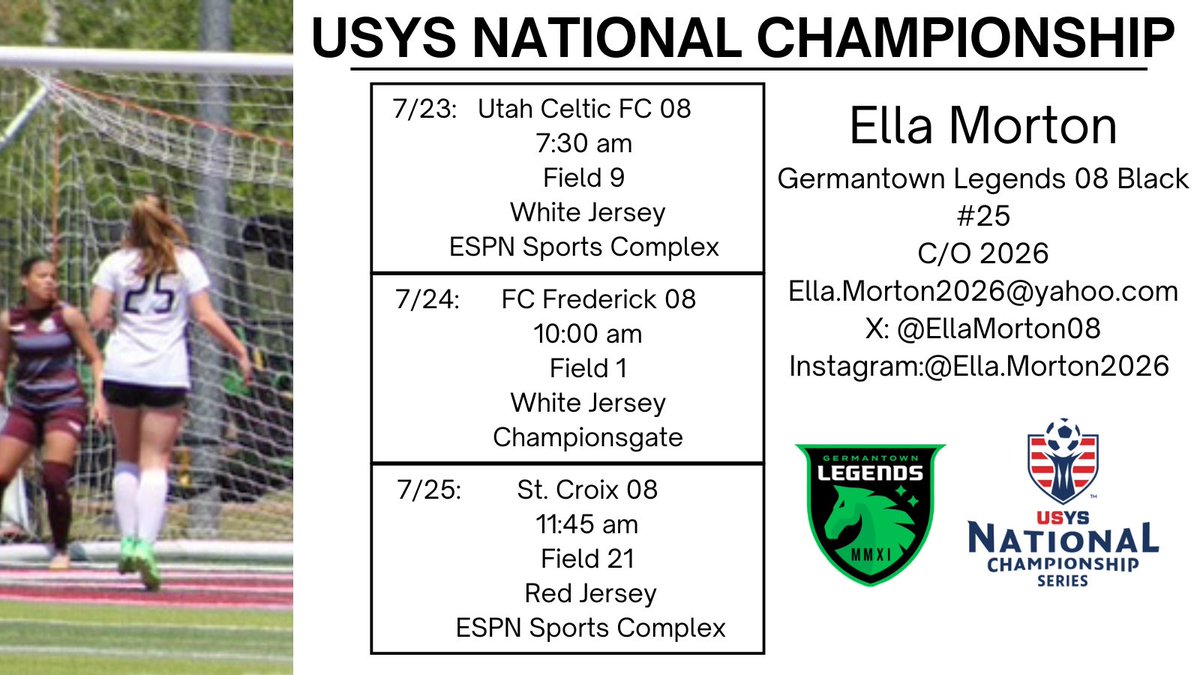 USYS NATIONAL CHAMPIONSHIP

7/23: Utah Celtic FC 08
7:30 am
Field 9
White Jersey
ESPN Sports Complex

7/24: FC Frederick 08
10:00 am
Field 1
White Jersey
Championsgate

7/25: St. Croix 08
11:45 am
Field 21
Red Jersey
ESPN Sports Complex

Ella Morton
Germantown Legends 08 Black
#25
C/O 2026
Ella.Morton2026@yahoo.com
X: @EllaMorton08
Instagram:@Ella.Morton2026

GERMANTOWN
LEGENDS
MMXI

USYS
NATIONAL
CHAMPIONSHIP
SERIES

25